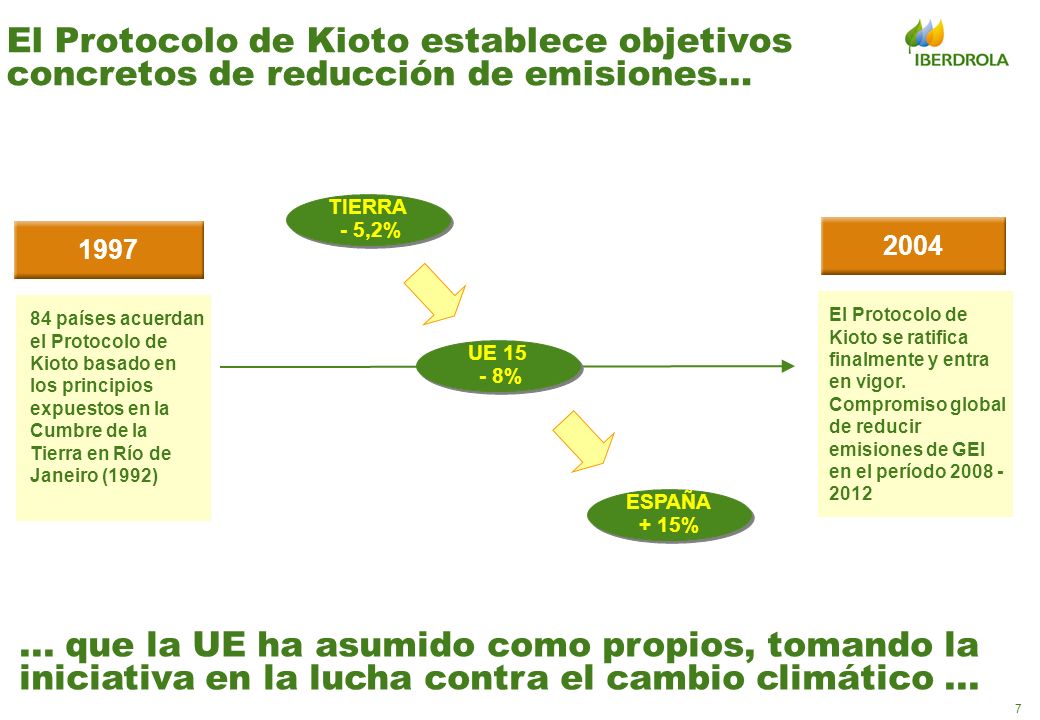 El Protocolo de Kioto establece objetivos concretos de reducción de emisiones...

IBERDROLA

1997

84 países acuerdan el Protocolo de Kioto basado en los principios expuestos en la Cumbre de la Tierra en Río de Janeiro (1992)

TIERRA
- 5,2%

UE 15
- 8%

ESPAÑA
+ 15%

2004

El Protocolo de Kioto se ratifica finalmente y entra en vigor. Compromiso global de reducir emisiones de GEI en el período 2008 - 2012

... que la UE ha asumido como propios, tomando la iniciativa en la lucha contra el cambio climático ...

7